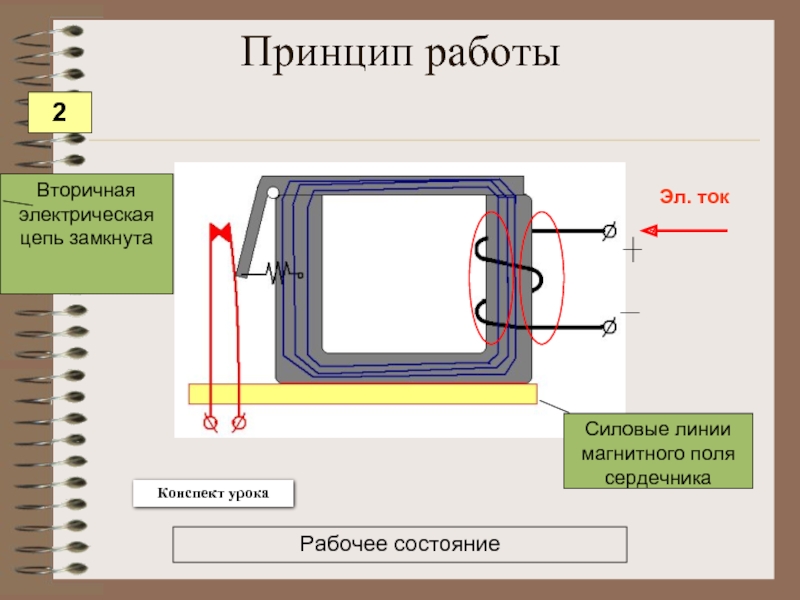 Принцип работы

2

Вторичная электрическая цепь замкнута

Эл. ток

+

−

Силовые линии магнитного поля сердечника

Конспект урока

Рабочее состояние